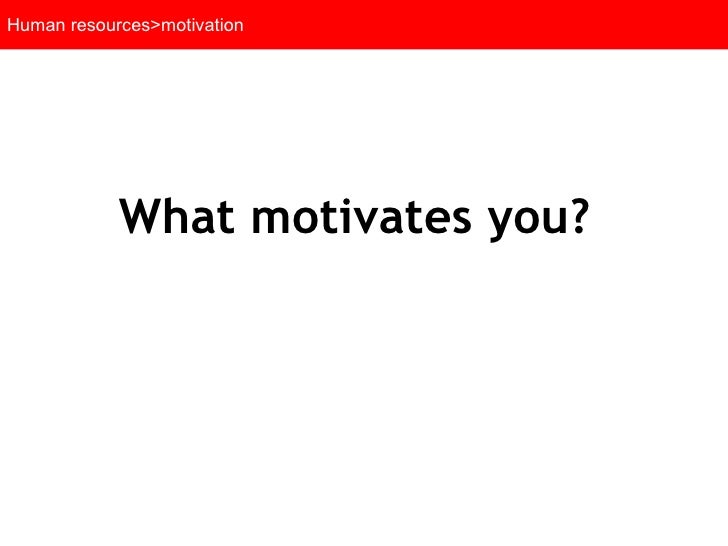 Human resources>motivation

What motivates you?